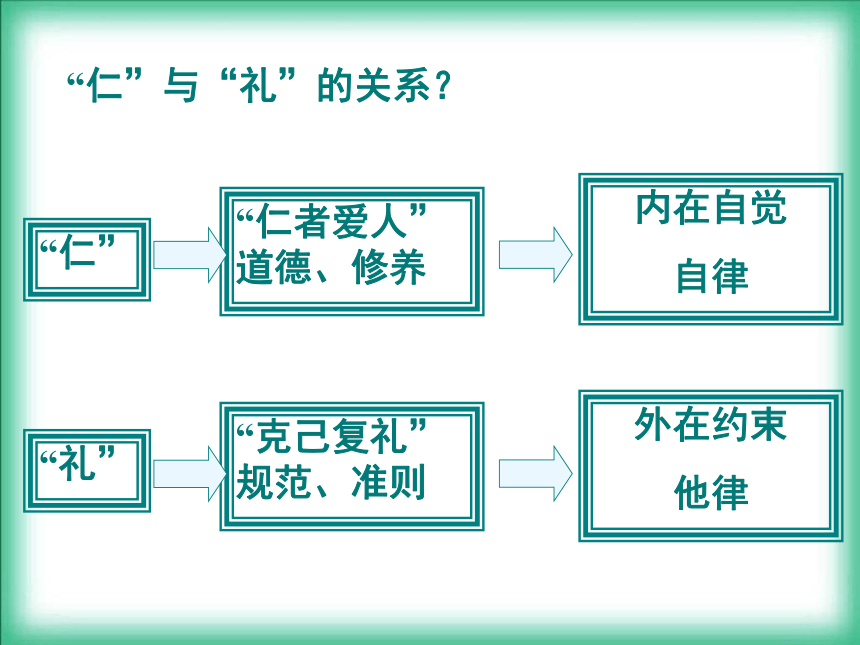 “仁”与“礼”的关系？

“仁”

“仁者爱人”
道德、修养

内在自觉
自律

“礼”

“克己复礼”
规范、准则

外在约束
他律